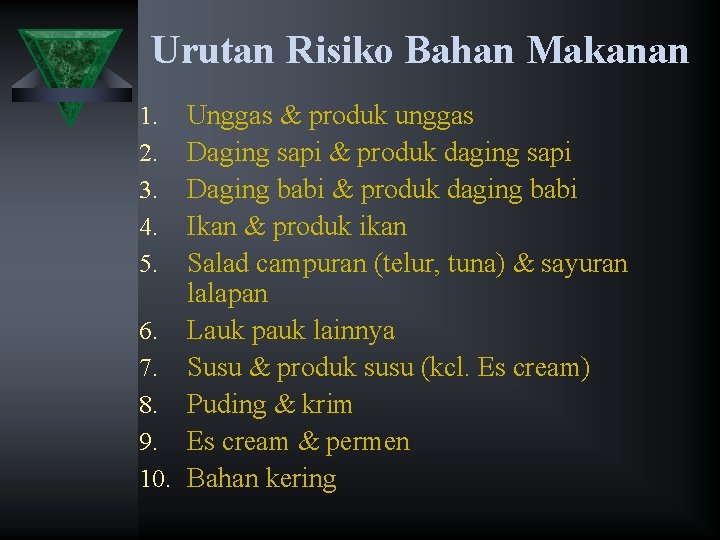 Urutan Risiko Bahan Makanan

1. Unggas & produk unggas
2. Daging sapi & produk daging sapi
3. Daging babi & produk daging babi
4. Ikan & produk ikan
5. Salad campuran (telur, tuna) & sayuran lalapan
6. Lauk pauk lainnya
7. Susu & produk susu (kcl. Es cream)
8. Puding & krim
9. Es cream & permen
10. Bahan kering